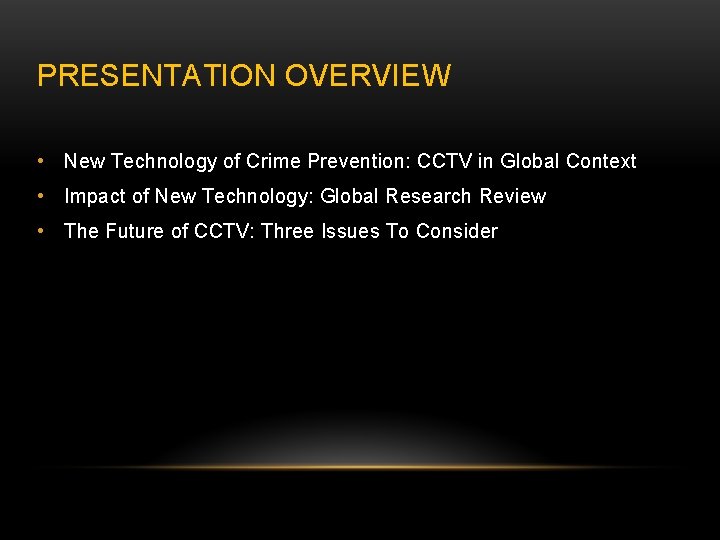 PRESENTATION OVERVIEW

• New Technology of Crime Prevention: CCTV in Global Context
• Impact of New Technology: Global Research Review
• The Future of CCTV: Three Issues To Consider